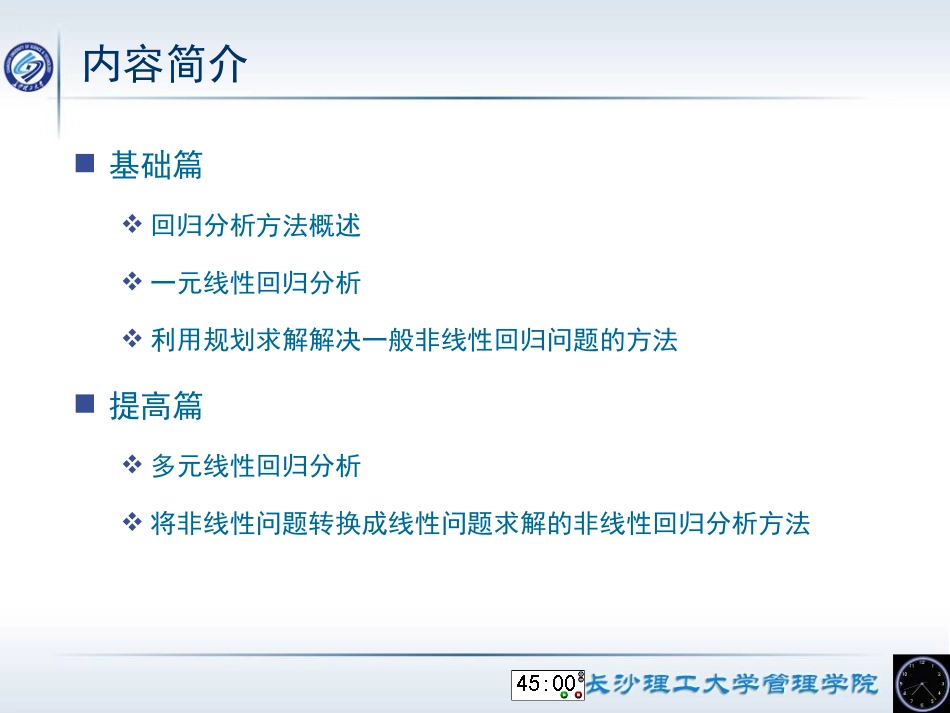 内容简介

■ 基础篇

❖ 回归分析方法概述

❖ 一元线性回归分析

❖ 利用规划求解解决一般非线性回归问题的方法

■ 提高篇

❖ 多元线性回归分析

❖ 将非线性问题转换成线性问题求解的非线性回归分析方法

45:00

长沙理工大学管理学院